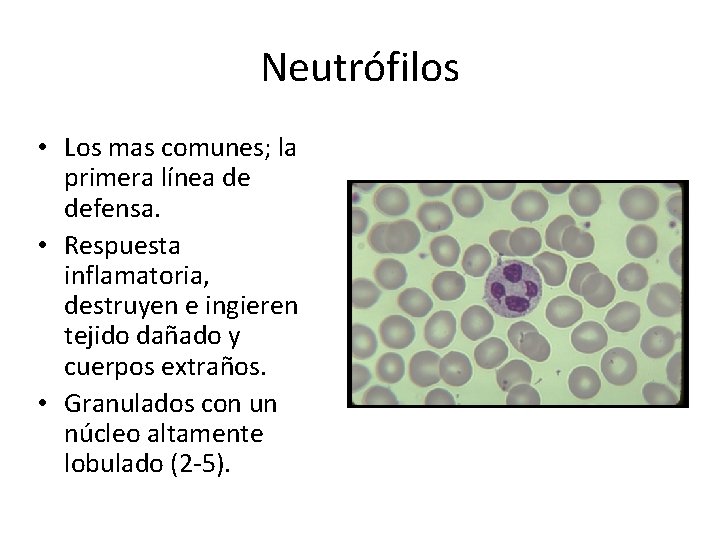 Neutrófilos

• Los mas comunes; la primera línea de defensa.
• Respuesta inflamatoria, destruyen e ingieren tejido dañado y cuerpos extraños.
• Granulados con un núcleo altamente lobulado (2-5).